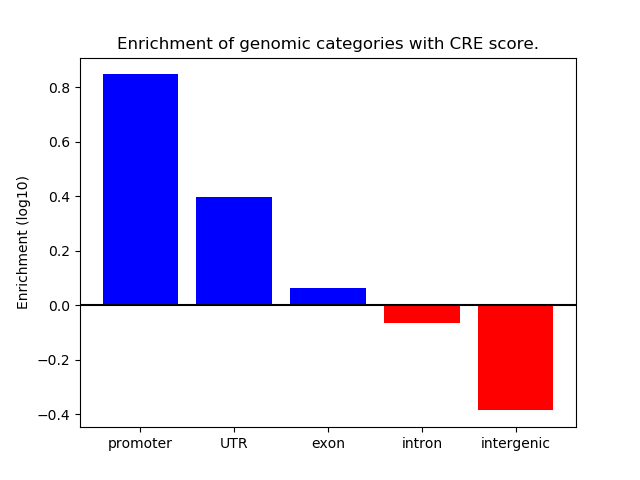 Enrichment of genomic categories with CRE score.

Enrichment (log10)

0.8
0.6
0.4
0.2
0.0
−0.2
−0.4

promoter
UTR
exon
intron
intergenic